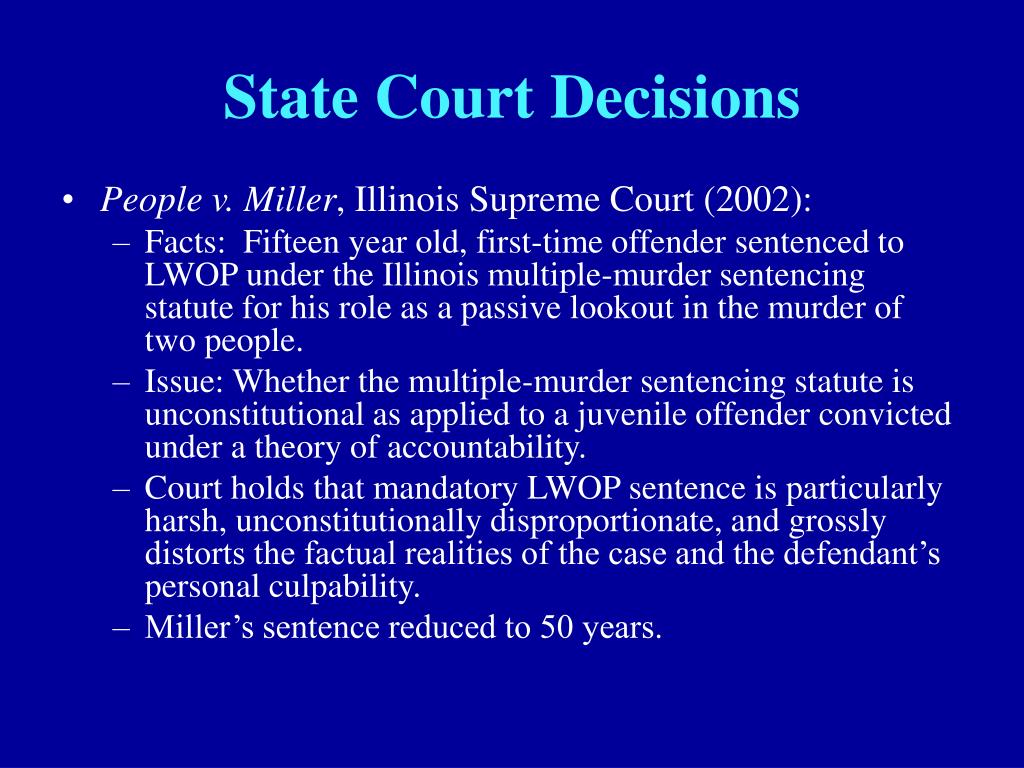 State Court Decisions

• People v. Miller, Illinois Supreme Court (2002):
– Facts: Fifteen year old, first-time offender sentenced to LWOP under the Illinois multiple-murder sentencing statute for his role as a passive lookout in the murder of two people.
– Issue: Whether the multiple-murder sentencing statute is unconstitutional as applied to a juvenile offender convicted under a theory of accountability.
– Court holds that mandatory LWOP sentence is particularly harsh, unconstitutionally disproportionate, and grossly distorts the factual realities of the case and the defendant's personal culpability.
– Miller's sentence reduced to 50 years.